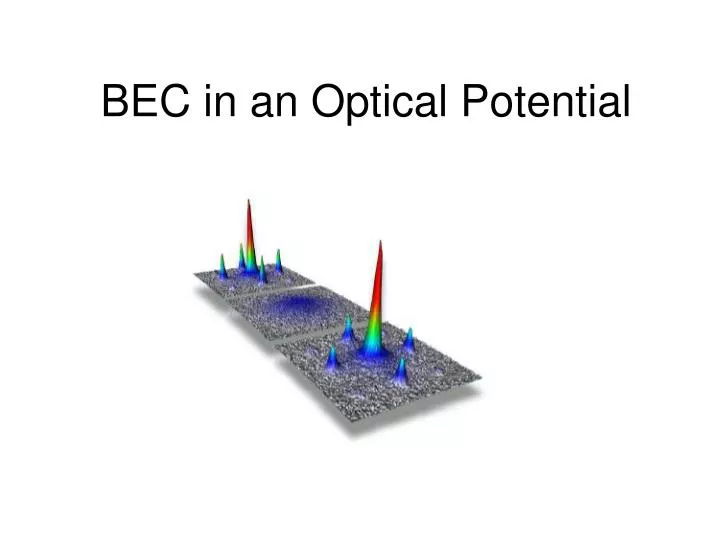 BEC in an Optical Potential